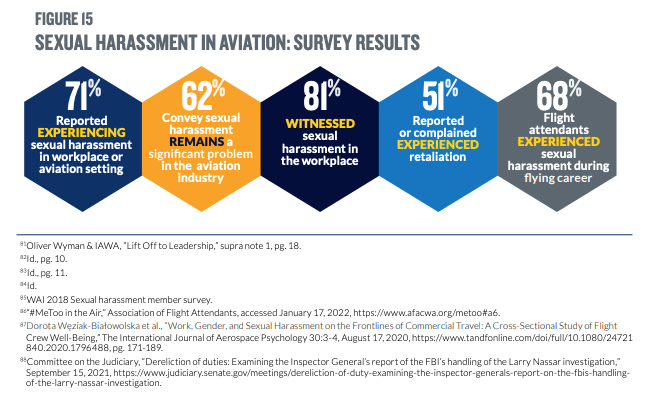 FIGURE 15
SEXUAL HARASSMENT IN AVIATION: SURVEY RESULTS

71%
Reported EXPERIENCING sexual harassment in workplace or aviation setting

62%
Convey sexual harassment REMAINS a significant problem in the aviation industry

81%
WITNESSED sexual harassment in the workplace

51%
Reported or complained EXPERIENCED retaliation

68%
Flight attendants EXPERIENCED sexual harassment during flying career

$^{81}$Oliver Wyman & IAWA, "Lift Off to Leadership," supra note 1, pg. 18.
$^{82}$Id., pg. 10.
$^{83}$Id., pg. 11.
$^{84}$Id.
$^{85}$WAI 2018 Sexual harassment member survey.
$^{86}$"#MeToo in the Air," Association of Flight Attendants, accessed January 17, 2022, https://www.afacwa.org/metoo#a6.
$^{87}$Dorota Węziak-Białowolska et al., "Work, Gender, and Sexual Harassment on the Frontlines of Commercial Travel: A Cross-Sectional Study of Flight Crew Well-Being," The International Journal of Aerospace Psychology 30:3-4, August 17, 2020, https://www.tandfonline.com/doi/full/10.1080/24721840.2020.1796488, pg. 171-189.
$^{88}$Committee on the Judiciary, "Dereliction of duties: Examining the Inspector General's report of the FBI's handling of the Larry Nassar investigation," September 15, 2021, https://www.judiciary.senate.gov/meetings/dereliction-of-duty-examining-the-inspector-generals-report-on-the-fbis-handling-of-the-larry-nassar-investigation.